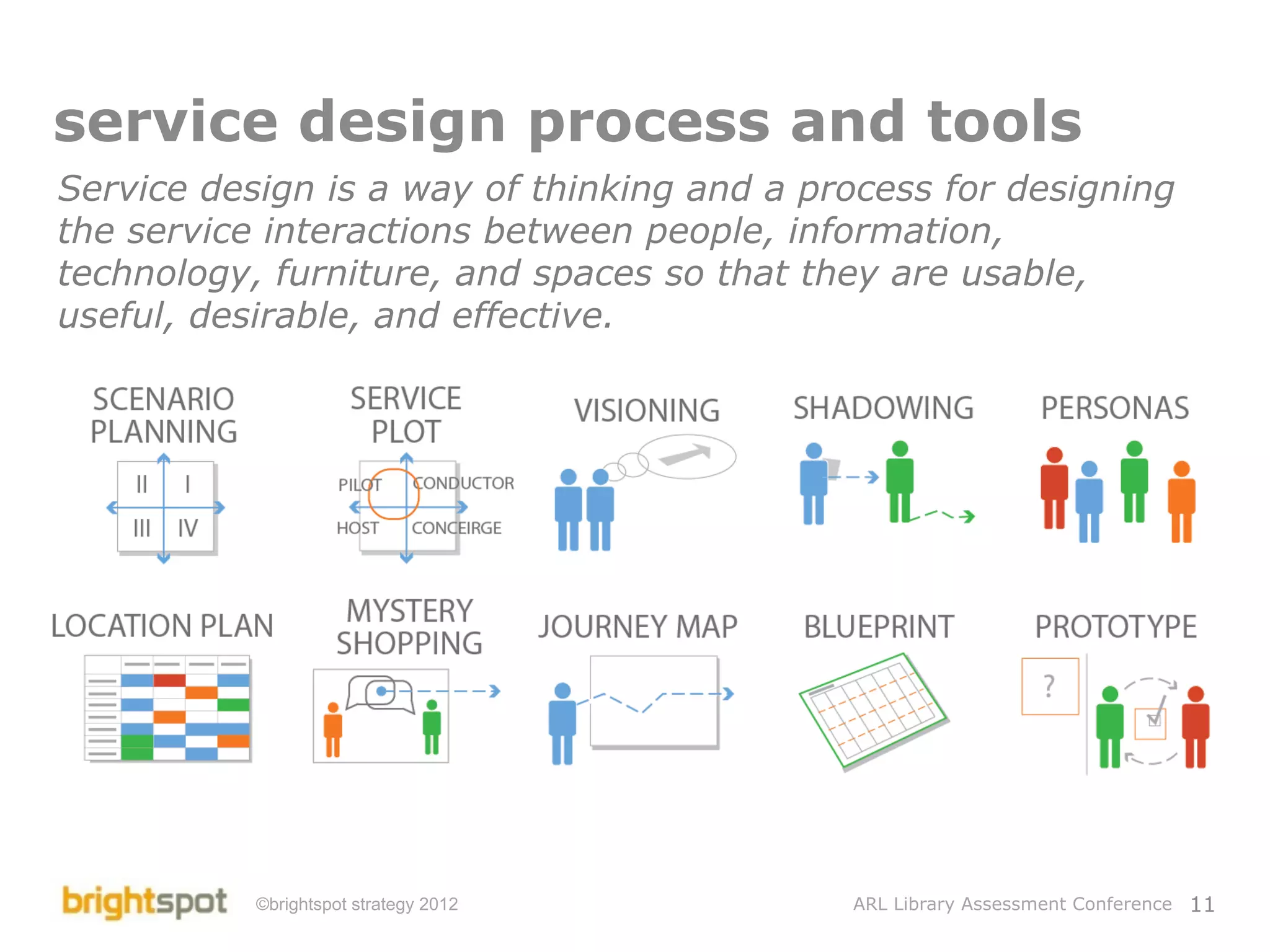 service design process and tools

Service design is a way of thinking and a process for designing the service interactions between people, information, technology, furniture, and spaces so that they are usable, useful, desirable, and effective.

SCENARIO PLANNING

II I
III IV

SERVICE PLOT

PILOT CONDUCTOR
HOST CONCEIRGE

VISIONING

SHADOWING

PERSONAS

LOCATION PLAN

MYSTERY SHOPPING

JOURNEY MAP

BLUEPRINT

PROTOTYPE

?

brightspot ©brightspot strategy 2012

ARL Library Assessment Conference 11